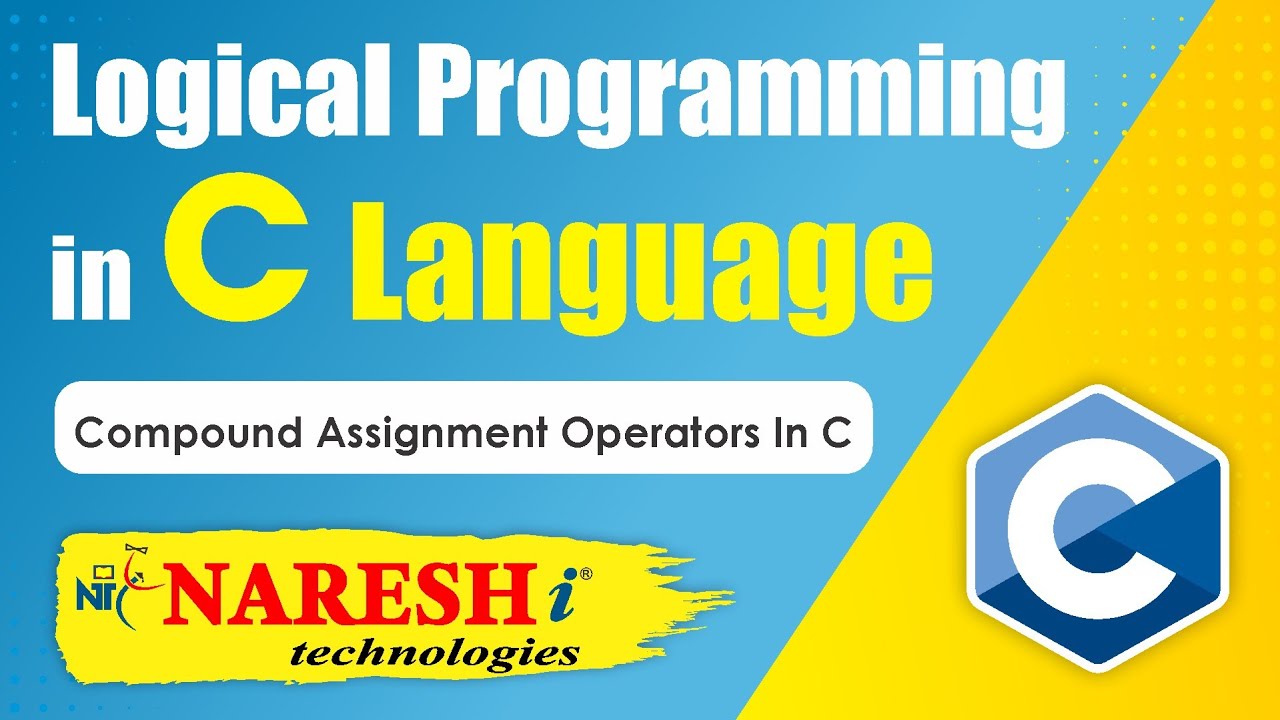 Logical Programming in C Language

Compound Assignment Operators In C

NIT NARESH i®
technologies

C